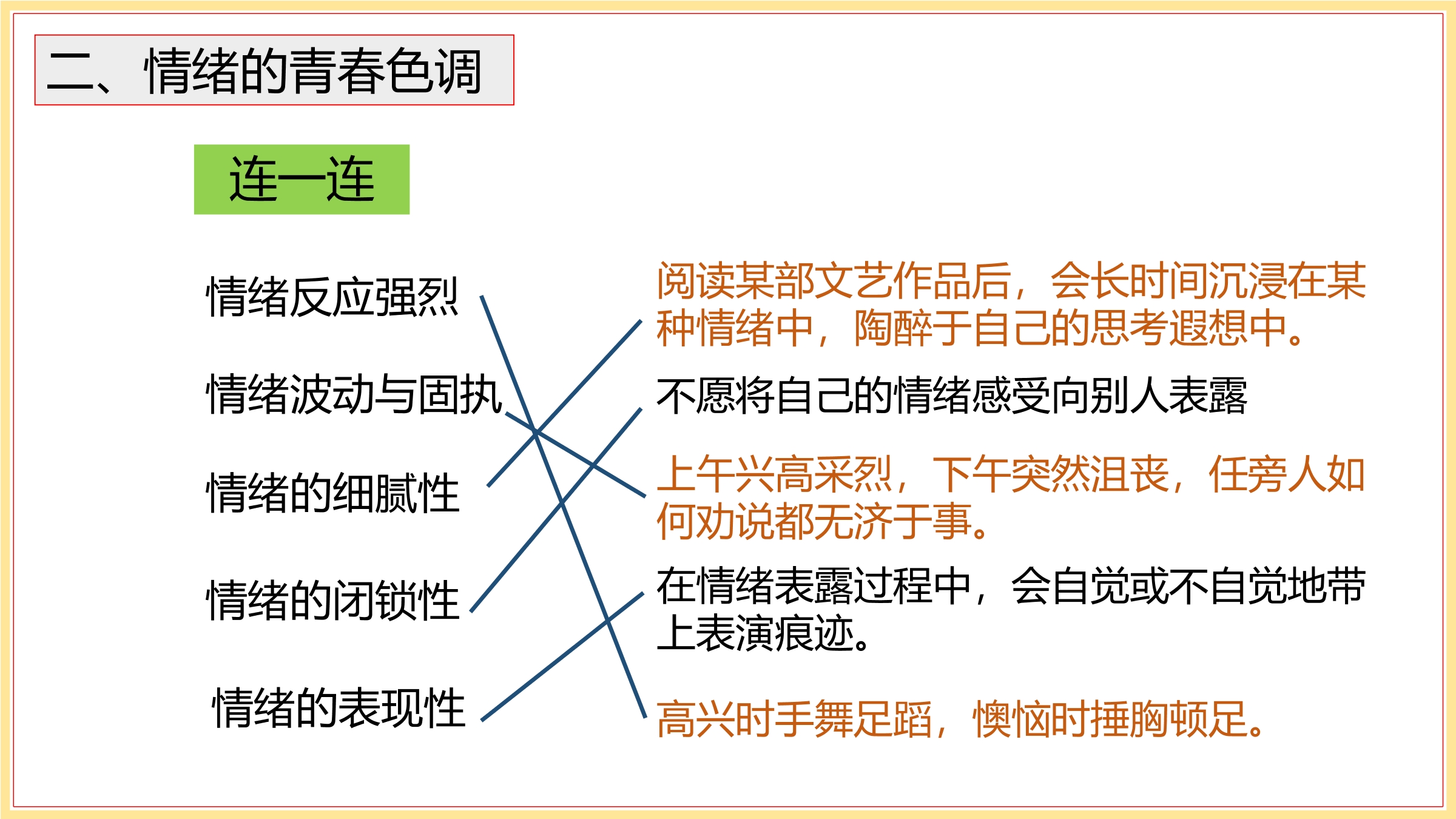 二、情绪的青春色调

连一连

情绪反应强烈

情绪波动与固执

情绪的细腻性

情绪的闭锁性

情绪的表现性

阅读某部文艺作品后，会长时间沉浸在某种情绪中，陶醉于自己的思考遐想中。

不愿将自己的情绪感受向别人表露

上午兴高采烈，下午突然沮丧，任旁人如何劝说都无济于事。

在情绪表露过程中，会自觉或不自觉地带上表演痕迹。

高兴时手舞足蹈，懊恼时捶胸顿足。